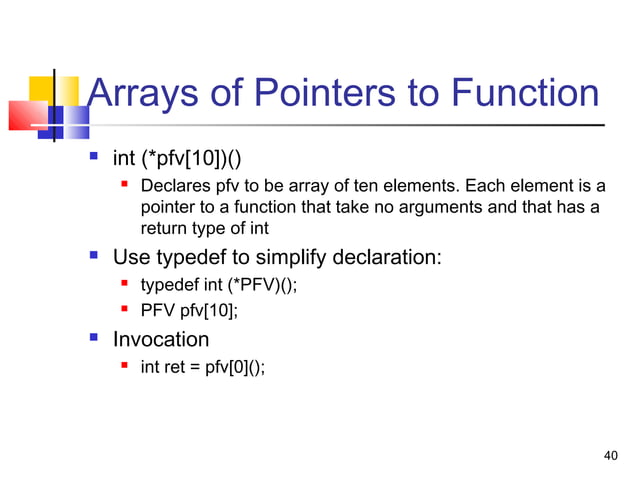 Arrays of Pointers to Function

- int (*pfv[10])()
  - Declares pfv to be array of ten elements. Each element is a pointer to a function that take no arguments and that has a return type of int
- Use typedef to simplify declaration:
  - typedef int (*PFV)();
  - PFV pfv[10];
- Invocation
  - int ret = pfv[0]();

40